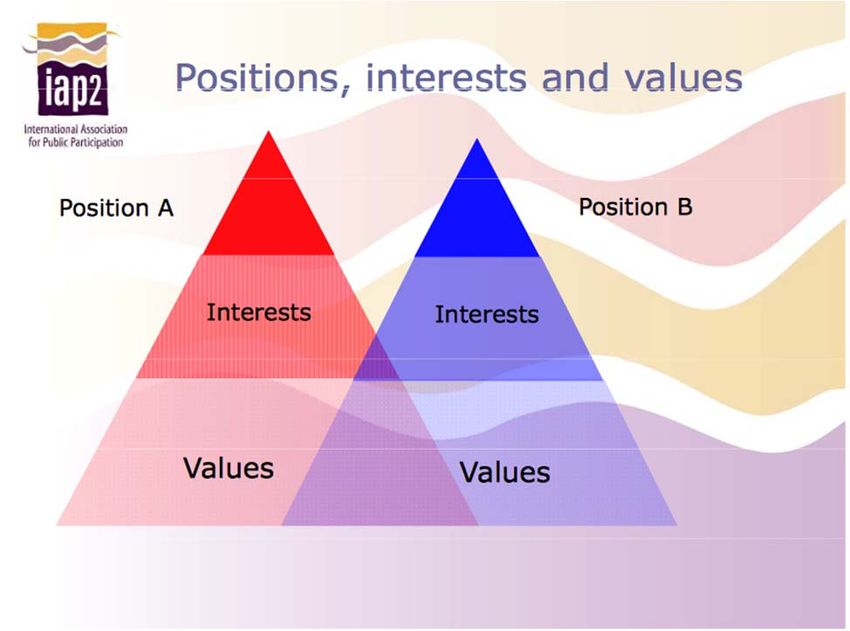 iap2
International Association for Public Participation

Positions, interests and values

Position A

Position B

Interests

Interests

Values

Values